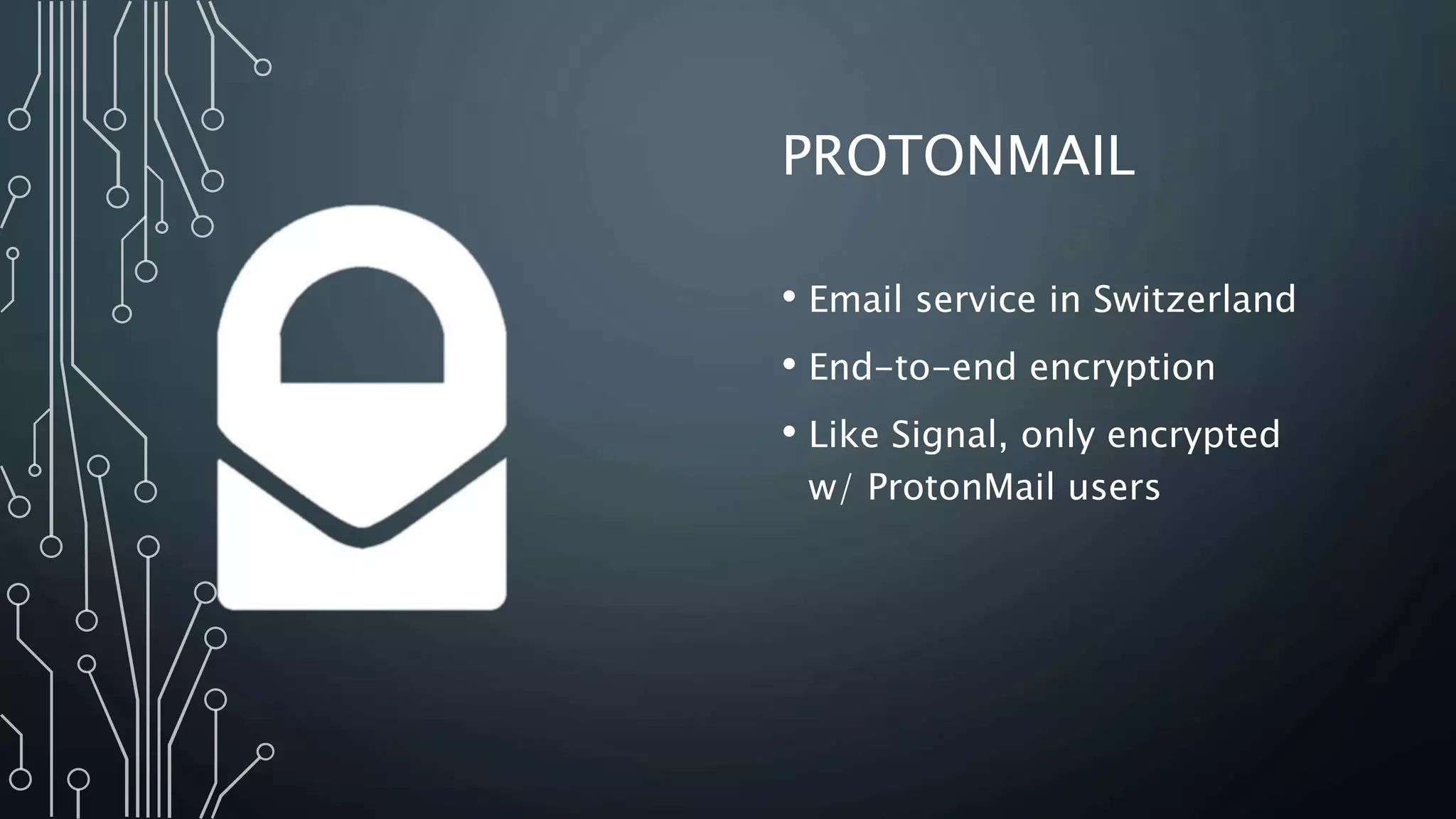 PROTONMAIL

• Email service in Switzerland
• End-to-end encryption
• Like Signal, only encrypted w/ ProtonMail users